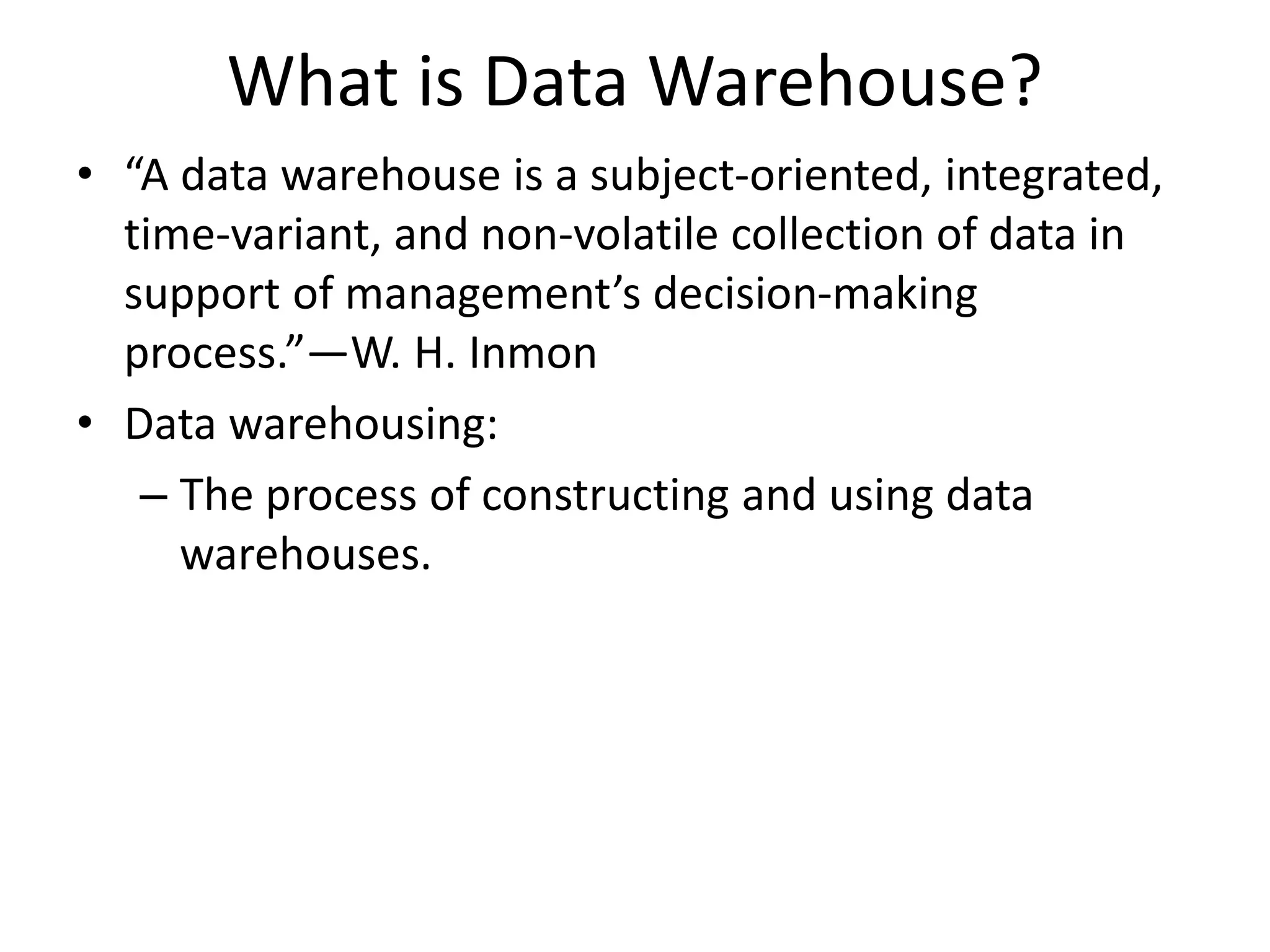 What is Data Warehouse?

• “A data warehouse is a subject-oriented, integrated, time-variant, and non-volatile collection of data in support of management’s decision-making process.”—W. H. Inmon

• Data warehousing:

– The process of constructing and using data warehouses.